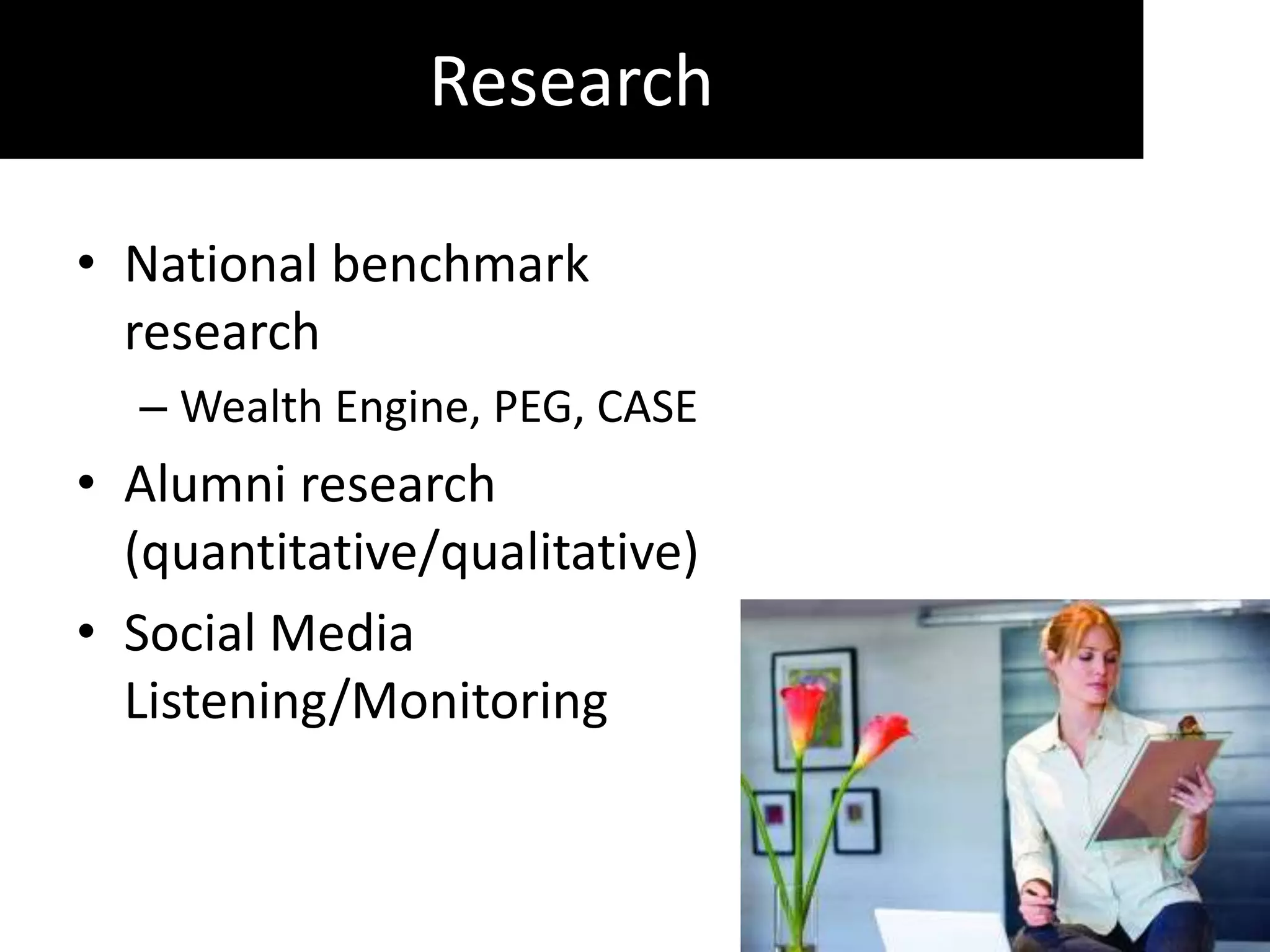 Research

• National benchmark research
  – Wealth Engine, PEG, CASE
• Alumni research (quantitative/qualitative)
• Social Media Listening/Monitoring